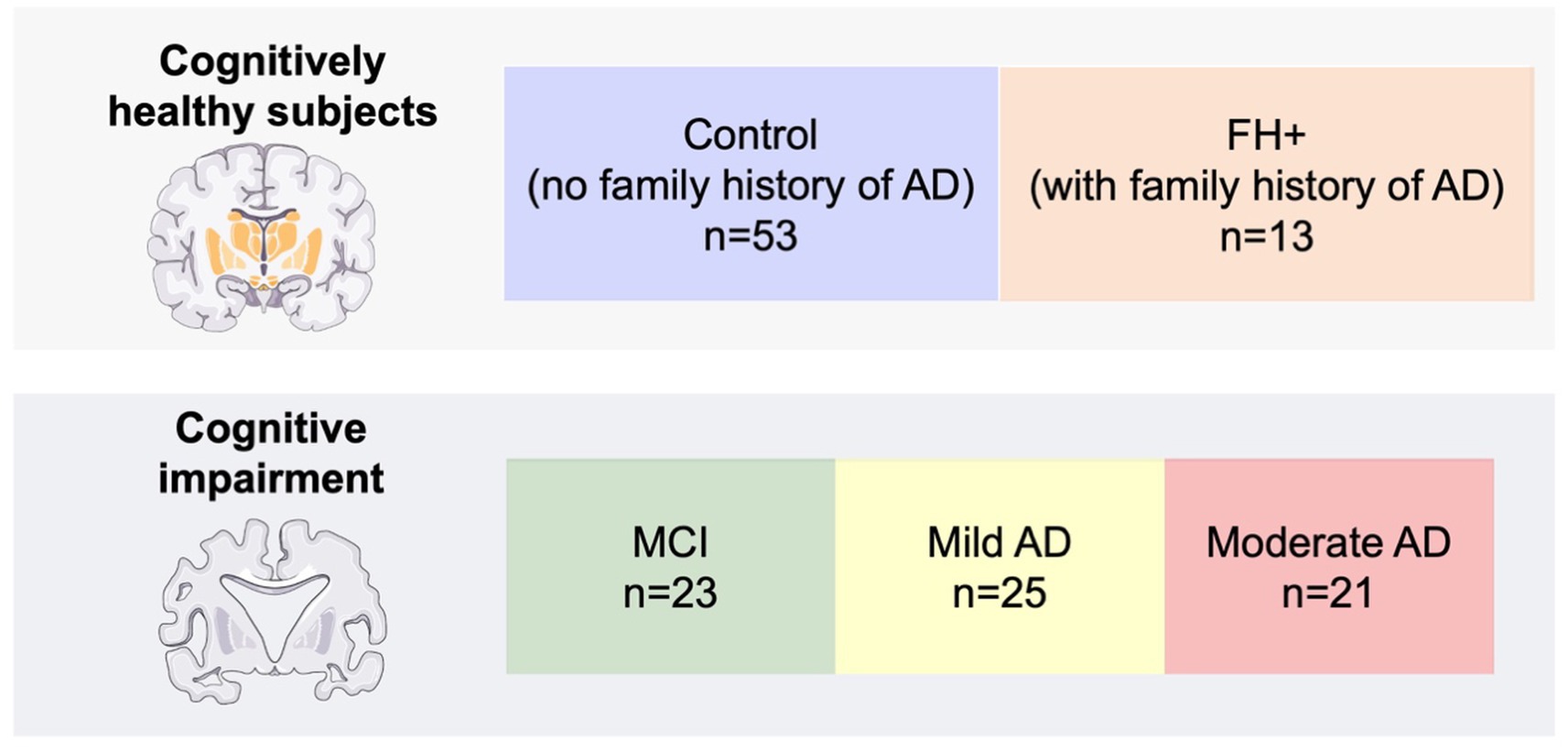 Cognitively healthy subjects

Control
(no family history of AD)
n=53

FH+
(with family history of AD)
n=13

Cognitive impairment

MCI
n=23

Mild AD
n=25

Moderate AD
n=21